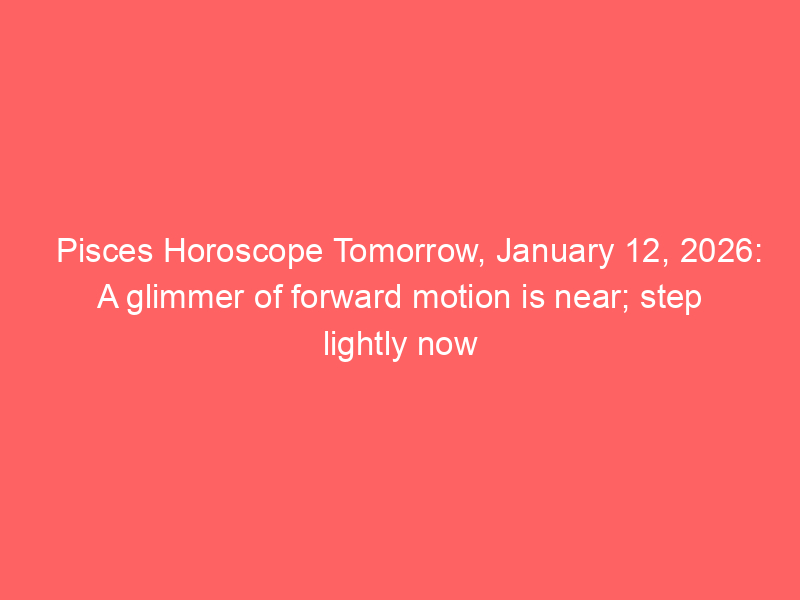 Pisces Horoscope Tomorrow, January 12, 2026: A glimmer of forward motion is near; step lightly now